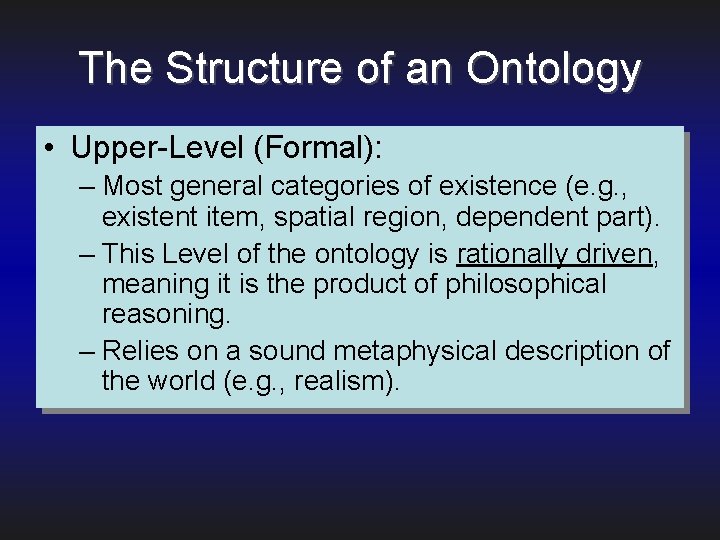 The Structure of an Ontology

• Upper-Level (Formal):
– Most general categories of existence (e.g., existent item, spatial region, dependent part).
– This Level of the ontology is rationally driven, meaning it is the product of philosophical reasoning.
– Relies on a sound metaphysical description of the world (e.g., realism).